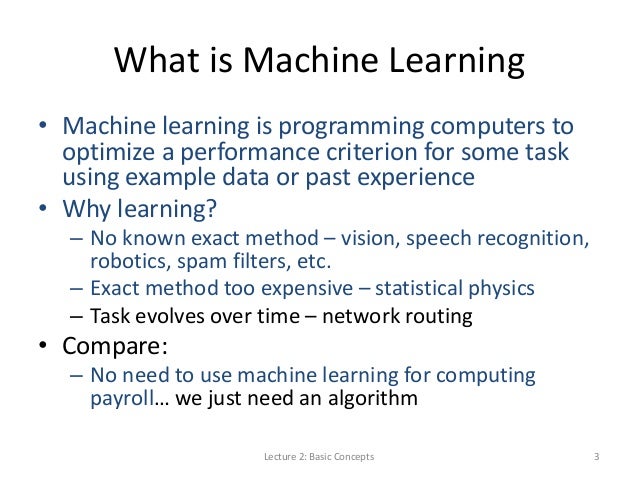 What is Machine Learning

• Machine learning is programming computers to optimize a performance criterion for some task using example data or past experience
• Why learning?
– No known exact method – vision, speech recognition, robotics, spam filters, etc.
– Exact method too expensive – statistical physics
– Task evolves over time – network routing
• Compare:
– No need to use machine learning for computing payroll… we just need an algorithm

Lecture 2: Basic Concepts

3